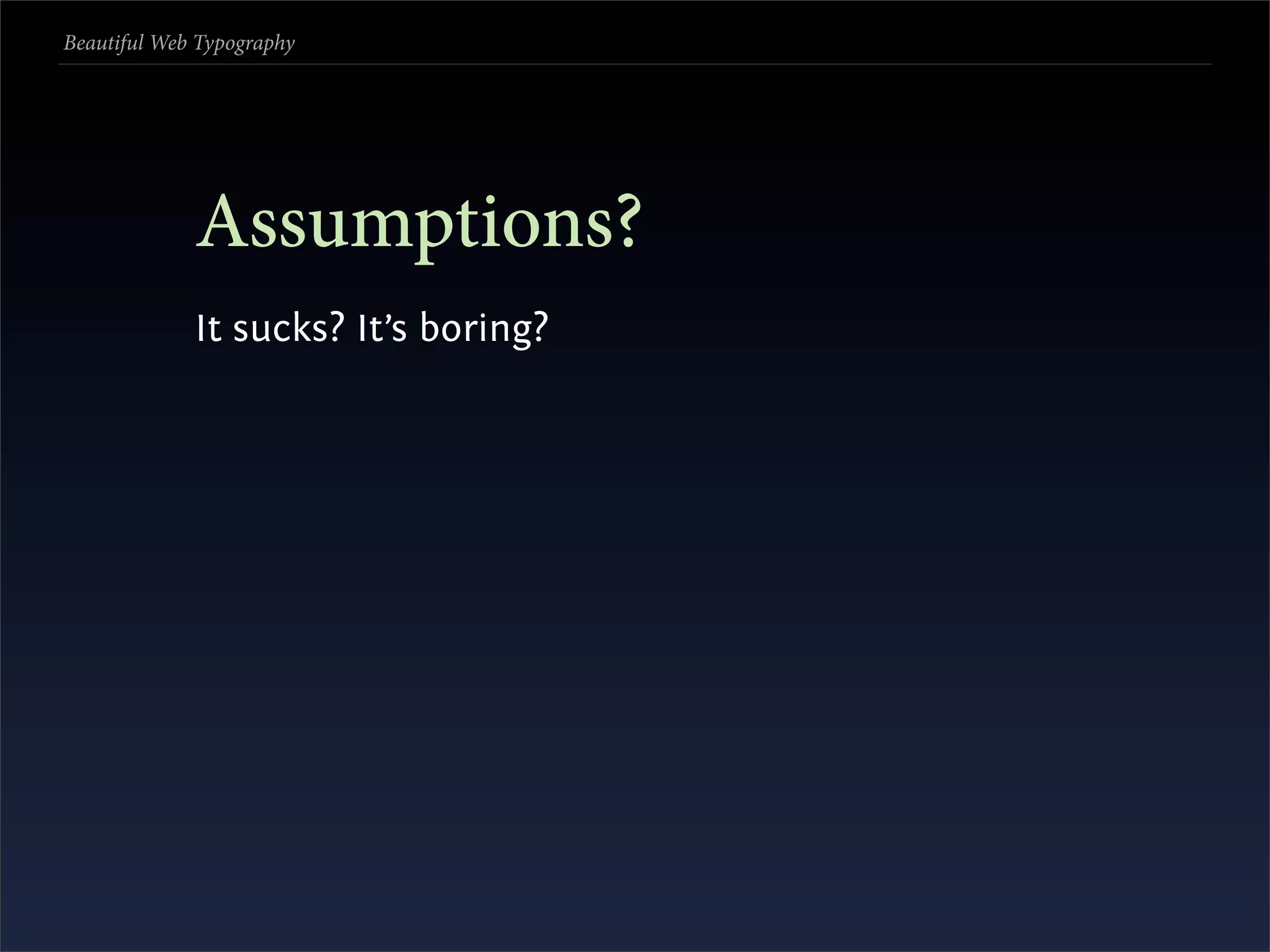 Beautiful Web Typography

Assumptions?

It sucks? It’s boring?